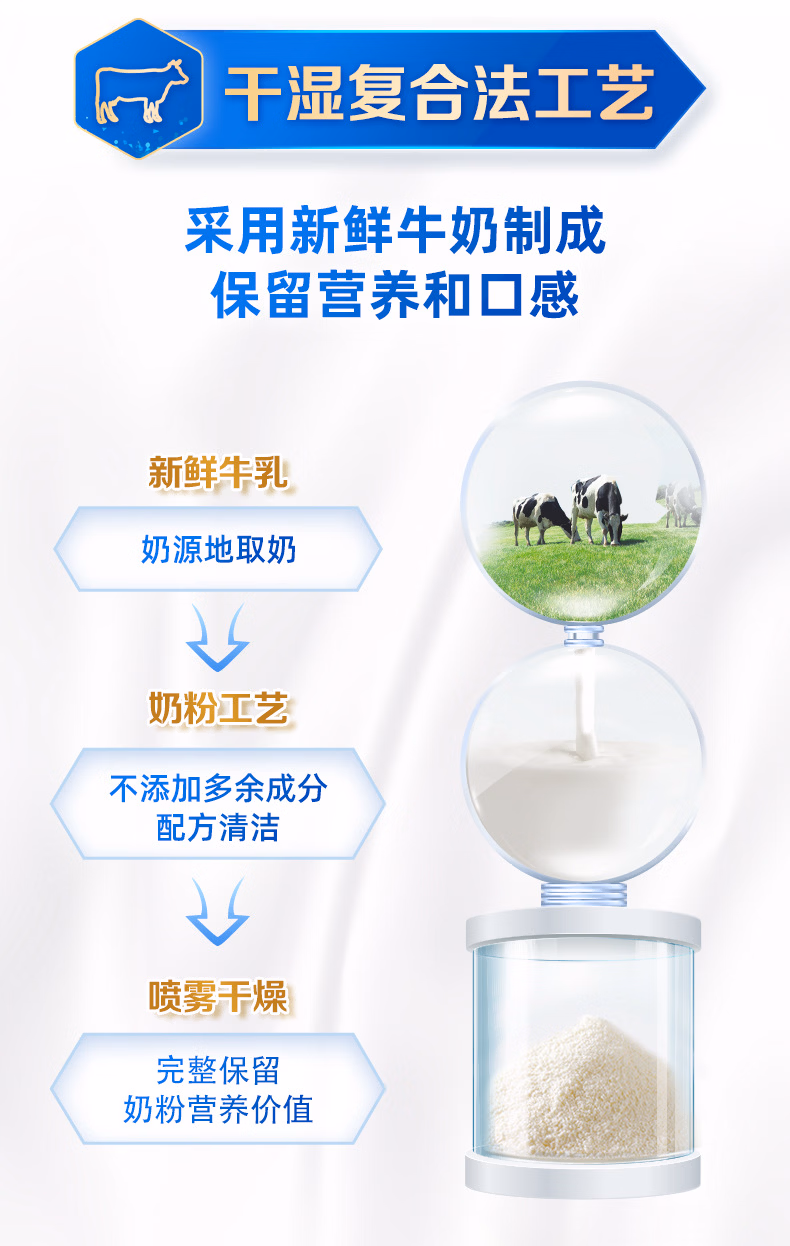 干湿复合法工艺

采用新鲜牛奶制成
保留营养和口感

新鲜牛乳

奶源地取奶

奶粉工艺

不添加多余成分
配方清洁

喷雾干燥

完整保留
奶粉营养价值